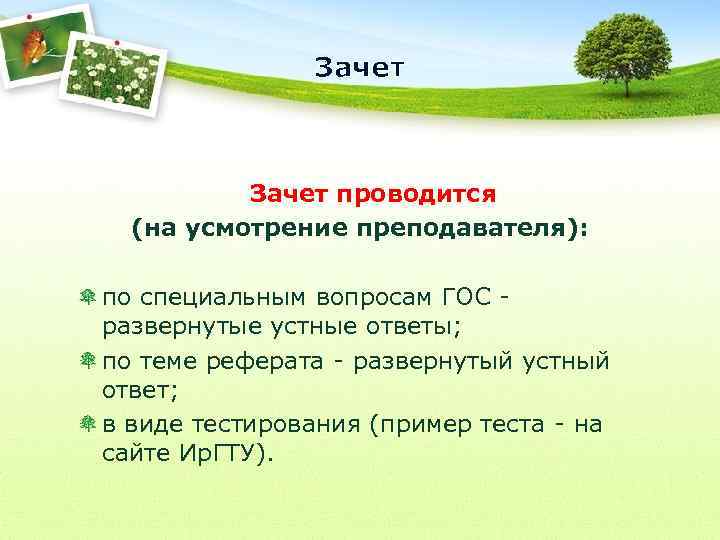 Зачет

Зачет проводится
(на усмотрение преподавателя):

по специальным вопросам ГОС - развернутые устные ответы;
по теме реферата - развернутый устный ответ;
в виде тестирования (пример теста - на сайте ИрГТУ).